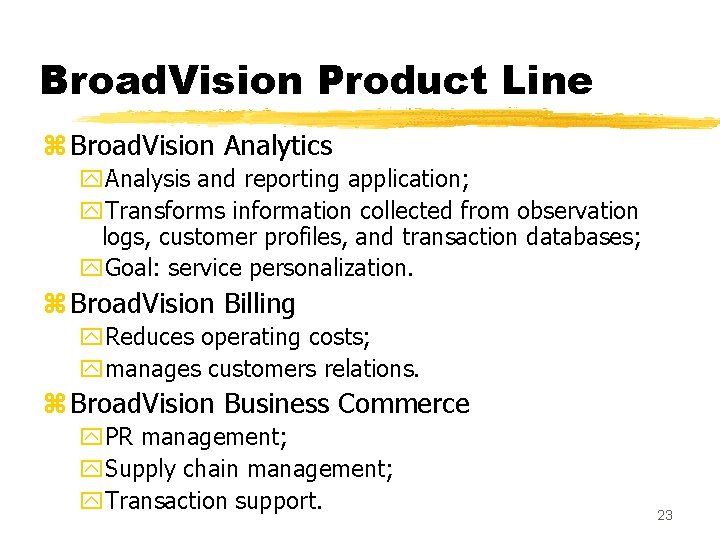 BroadVision Product Line

BroadVision Analytics

Analysis and reporting application;

Transforms information collected from observation logs, customer profiles, and transaction databases;

Goal: service personalization.

BroadVision Billing

Reduces operating costs;

manages customers relations.

BroadVision Business Commerce

PR management;

Supply chain management;

Transaction support.

23